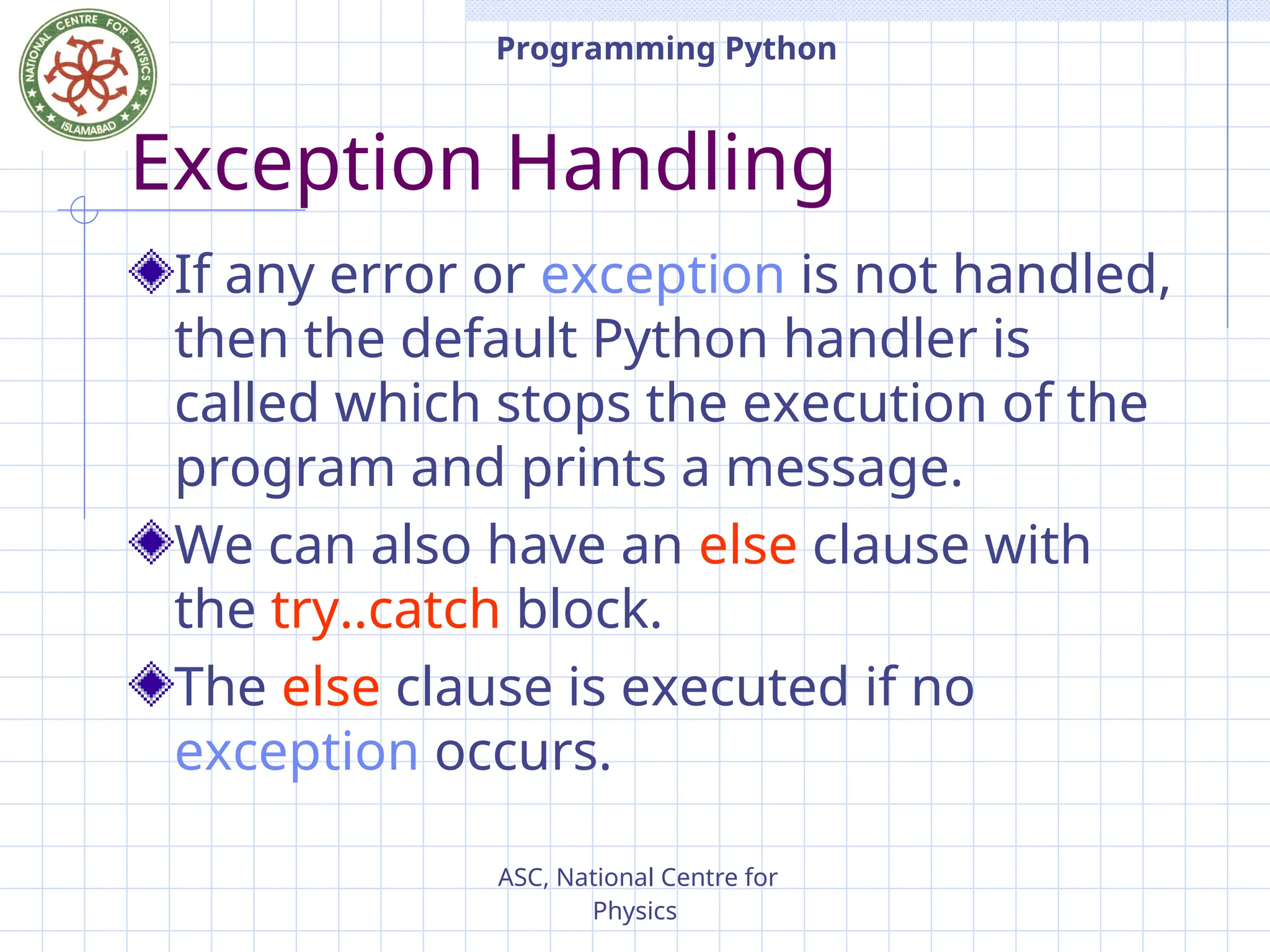 NATIONAL CENTRE FOR PHYSICS ISLAMABAD

Programming Python

Exception Handling

If any error or exception is not handled, then the default Python handler is called which stops the execution of the program and prints a message.

We can also have an else clause with the try..catch block.

The else clause is executed if no exception occurs.

ASC, National Centre for Physics